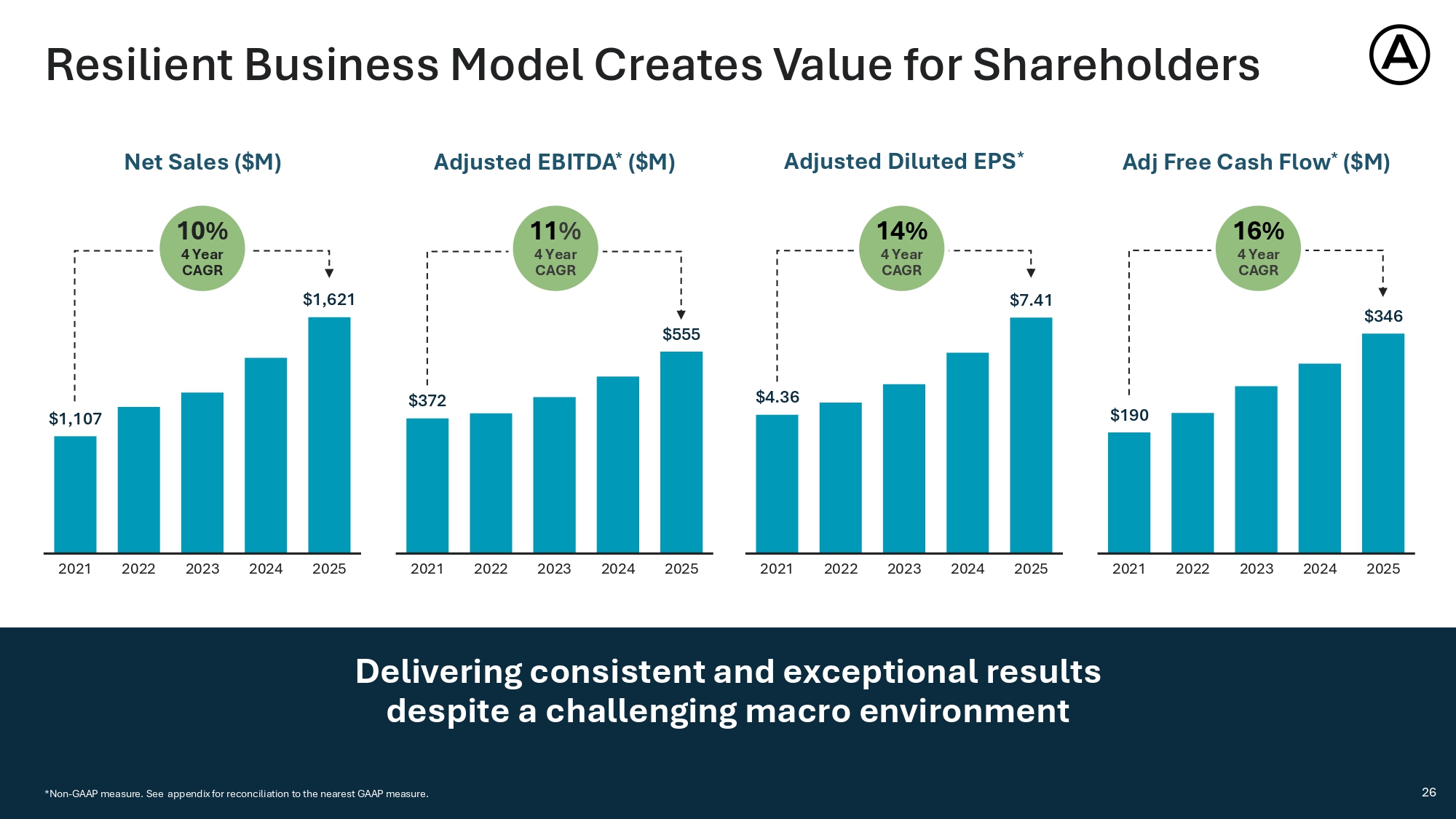 Resilient Business Model Creates Value for Shareholders

Net Sales ($M)

10%
4 Year
CAGR

$1,107

$1,621

2021
2022
2023
2024
2025

Adjusted EBITDA* ($M)

11%
4 Year
CAGR

$372

$555

2021
2022
2023
2024
2025

Adjusted Diluted EPS*

14%
4 Year
CAGR

$4.36

$7.41

2021
2022
2023
2024
2025

Adj Free Cash Flow* ($M)

16%
4 Year
CAGR

$190

$346

2021
2022
2023
2024
2025

Delivering consistent and exceptional results despite a challenging macro environment

*Non-GAAP measure. See appendix for reconciliation to the nearest GAAP measure.

26